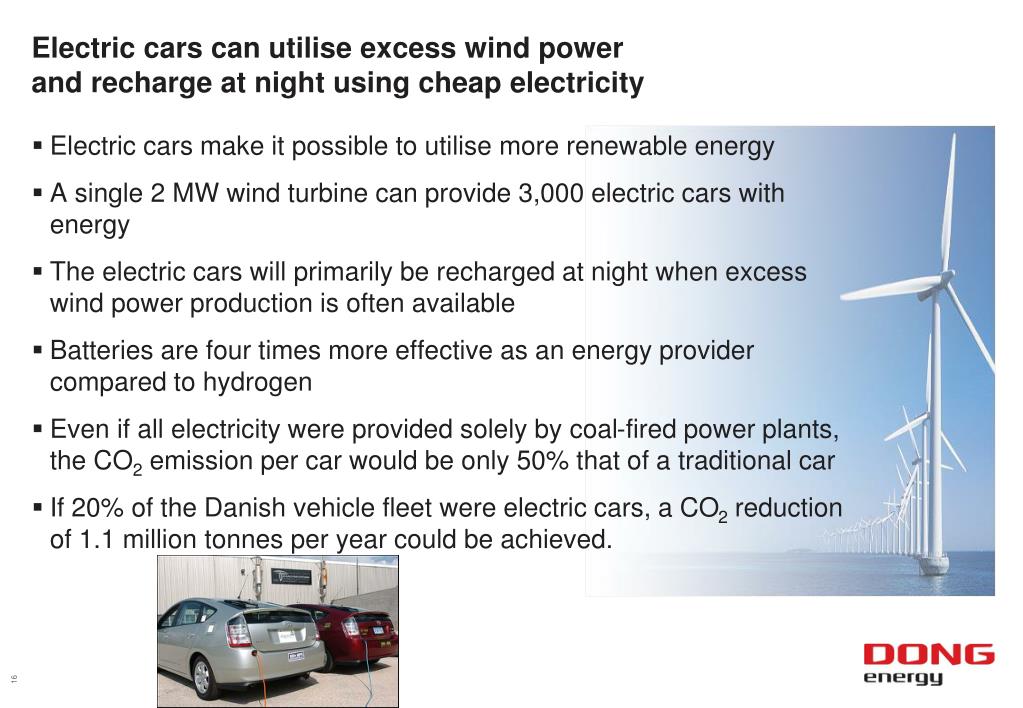 Electric cars can utilise excess wind power and recharge at night using cheap electricity

▪ Electric cars make it possible to utilise more renewable energy

▪ A single 2 MW wind turbine can provide 3,000 electric cars with energy

▪ The electric cars will primarily be recharged at night when excess wind power production is often available

▪ Batteries are four times more effective as an energy provider compared to hydrogen

▪ Even if all electricity were provided solely by coal-fired power plants, the $CO_2$ emission per car would be only 50% that of a traditional car

▪ If 20% of the Danish vehicle fleet were electric cars, a $CO_2$ reduction of 1.1 million tonnes per year could be achieved.

16

DONG energy